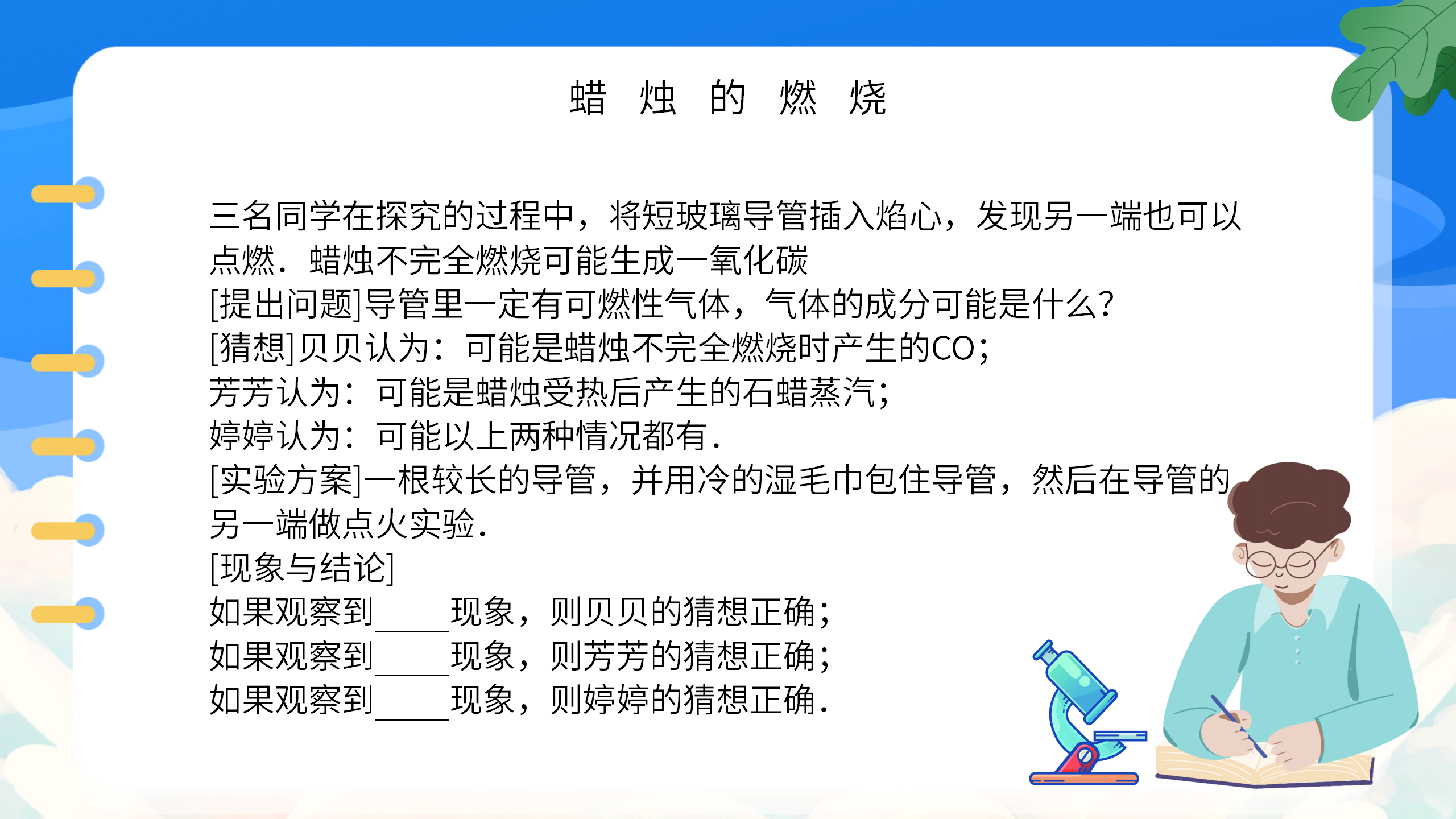 蜡 烛 的 燃 烧

三名同学在探究的过程中，将短玻璃导管插入焰心，发现另一端也可以点燃．蜡烛不完全燃烧可能生成一氧化碳
[提出问题]导管里一定有可燃性气体，气体的成分可能是什么?
[猜想]贝贝认为：可能是蜡烛不完全燃烧时产生的CO；
芳芳认为：可能是蜡烛受热后产生的石蜡蒸汽；
婷婷认为：可能以上两种情况都有．
[实验方案]一根较长的导管，并用冷的湿毛巾包住导管，然后在导管的另一端做点火实验．
[现象与结论]
如果观察到____现象，则贝贝的猜想正确；
如果观察到____现象，则芳芳的猜想正确；
如果观察到____现象，则婷婷的猜想正确．